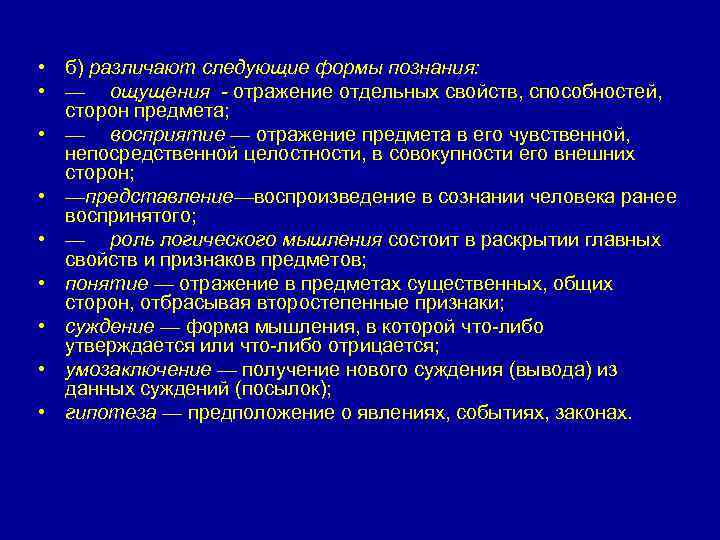 • б) различают следующие формы познания:
• — ощущения - отражение отдельных свойств, способностей, сторон предмета;
• — восприятие — отражение предмета в его чувственной, непосредственной целостности, в совокупности его внешних сторон;
• —представление—воспроизведение в сознании человека ранее воспринятого;
• — роль логического мышления состоит в раскрытии главных свойств и признаков предметов;
• понятие — отражение в предметах существенных, общих сторон, отбрасывая второстепенные признаки;
• суждение — форма мышления, в которой что-либо утверждается или что-либо отрицается;
• умозаключение — получение нового суждения (вывода) из данных суждений (посылок);
• гипотеза — предположение о явлениях, событиях, законах.